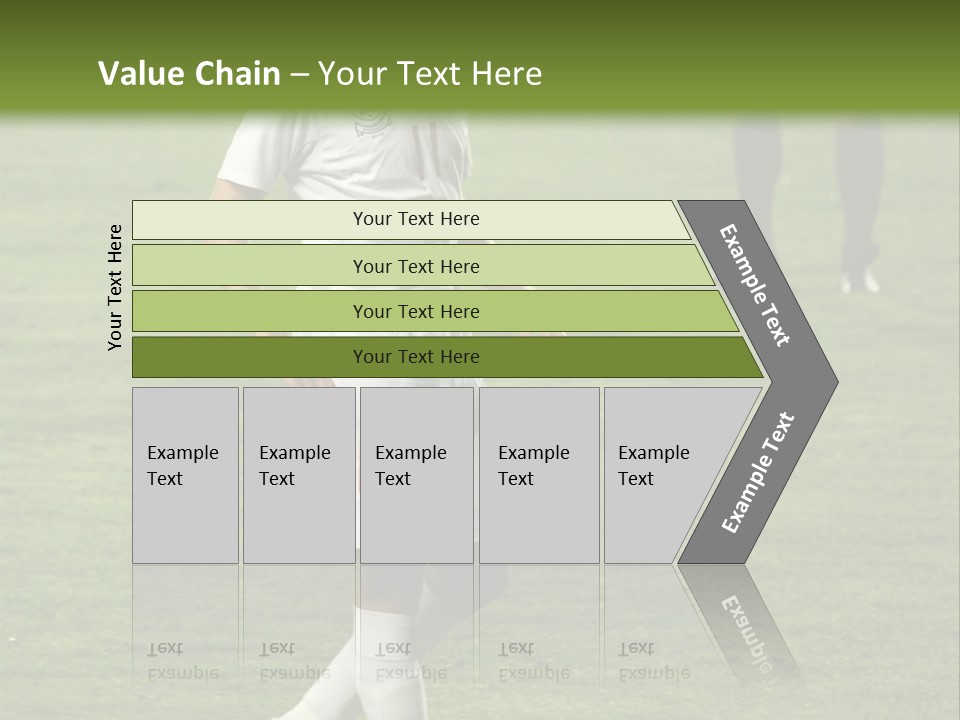 Value Chain – Your Text Here

Your Text Here

Your Text Here

Your Text Here

Your Text Here

Your Text Here

Example Text

Example Text

Example Text

Example Text

Example Text

Example Text

Example Text